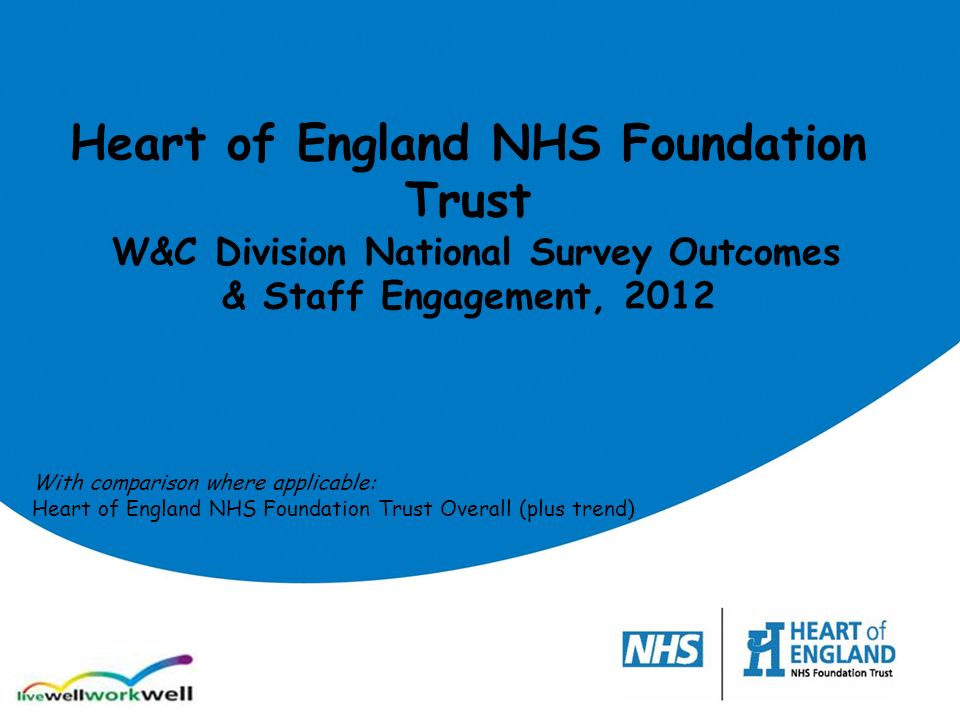 Heart of England NHS Foundation Trust

W&C Division National Survey Outcomes & Staff Engagement, 2012

With comparison where applicable:
Heart of England NHS Foundation Trust Overall (plus trend)

livewellworkwell

NHS

HEART of ENGLAND
NHS Foundation Trust